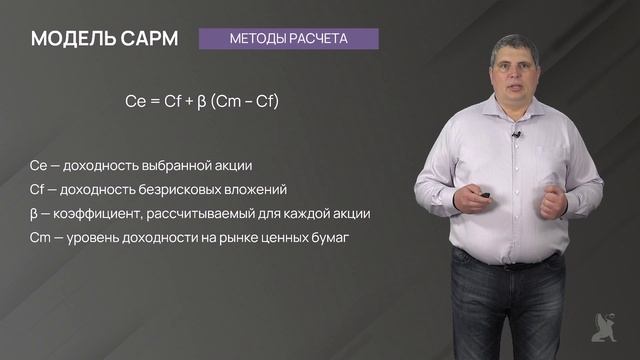 МОДЕЛЬ CAPM

МЕТОДЫ РАСЧЕТА

$Ce = Cf + \beta (Cm - Cf)$

Ce — доходность выбранной акции

Cf — доходность безрисковых вложений

β — коэффициент, рассчитываемый для каждой акции

Cm — уровень доходности на рынке ценных бумаг